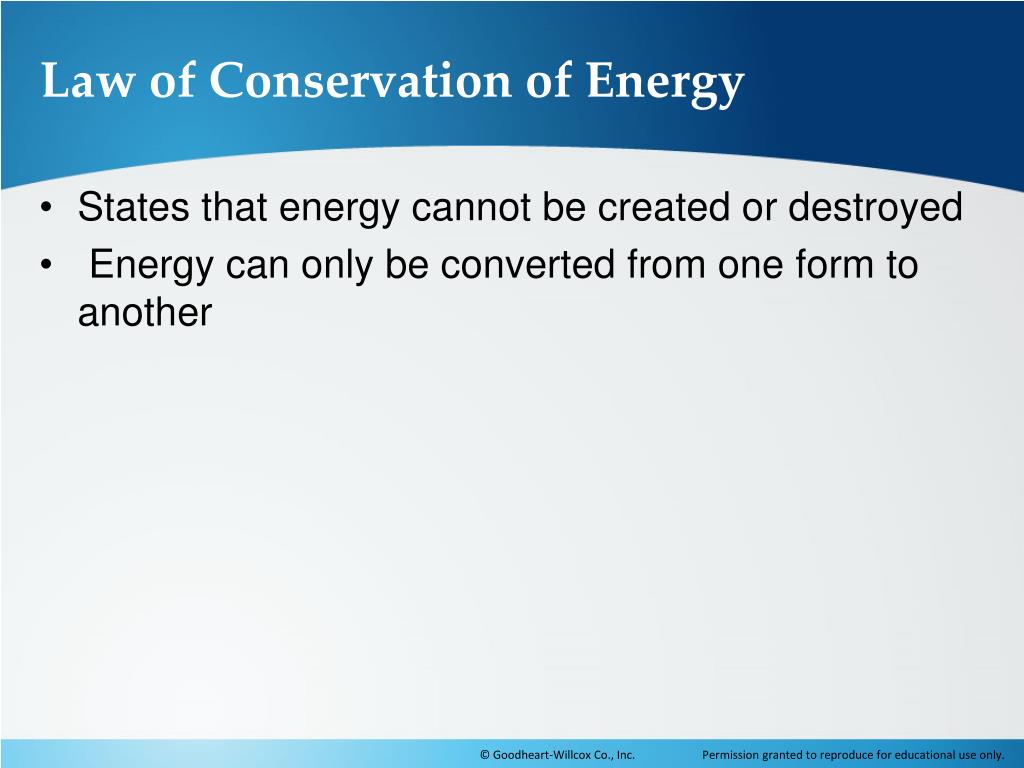 Law of Conservation of Energy

• States that energy cannot be created or destroyed
• Energy can only be converted from one form to another

© Goodheart-Willcox Co., Inc.

Permission granted to reproduce for educational use only.